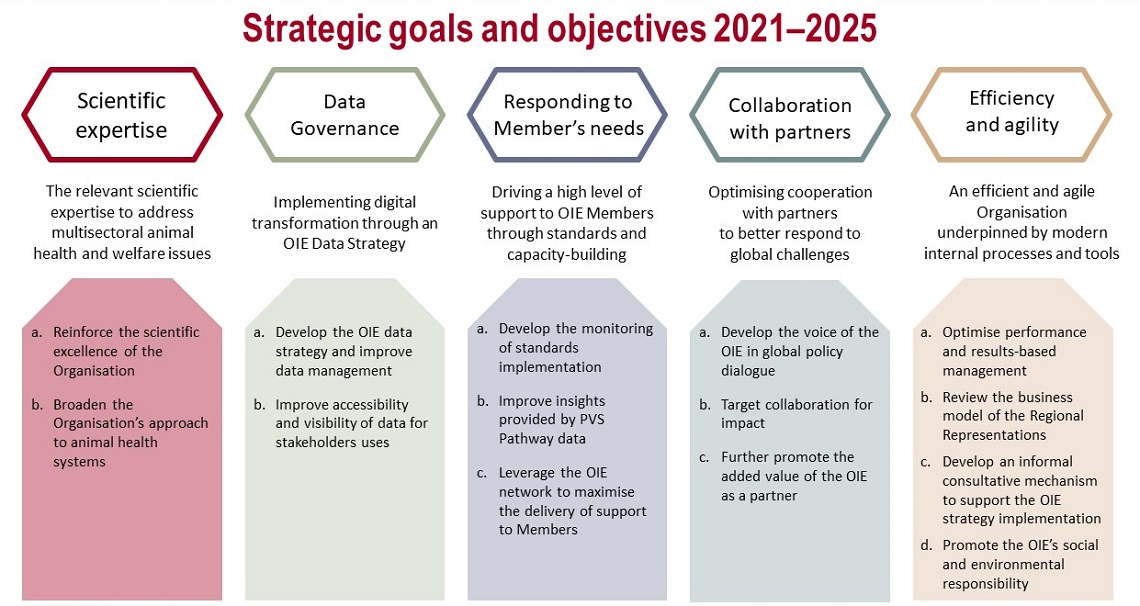 Strategic goals and objectives 2021–2025

Scientific expertise

The relevant scientific expertise to address multisectoral animal health and welfare issues

a. Reinforce the scientific excellence of the Organisation

b. Broaden the Organisation's approach to animal health systems

Data Governance

Implementing digital transformation through an OIE Data Strategy

a. Develop the OIE data strategy and improve data management

b. Improve accessibility and visibility of data for stakeholders uses

Responding to Member's needs

Driving a high level of support to OIE Members through standards and capacity-building

a. Develop the monitoring of standards implementation

b. Improve insights provided by PVS Pathway data

c. Leverage the OIE network to maximise the delivery of support to Members

Collaboration with partners

Optimising cooperation with partners to better respond to global challenges

a. Develop the voice of the OIE in global policy dialogue

b. Target collaboration for impact

c. Further promote the added value of the OIE as a partner

Efficiency and agility

An efficient and agile Organisation underpinned by modern internal processes and tools

a. Optimise performance and results-based management

b. Review the business model of the Regional Representations

c. Develop an informal consultative mechanism to support the OIE strategy implementation

d. Promote the OIE's social and environmental responsibility